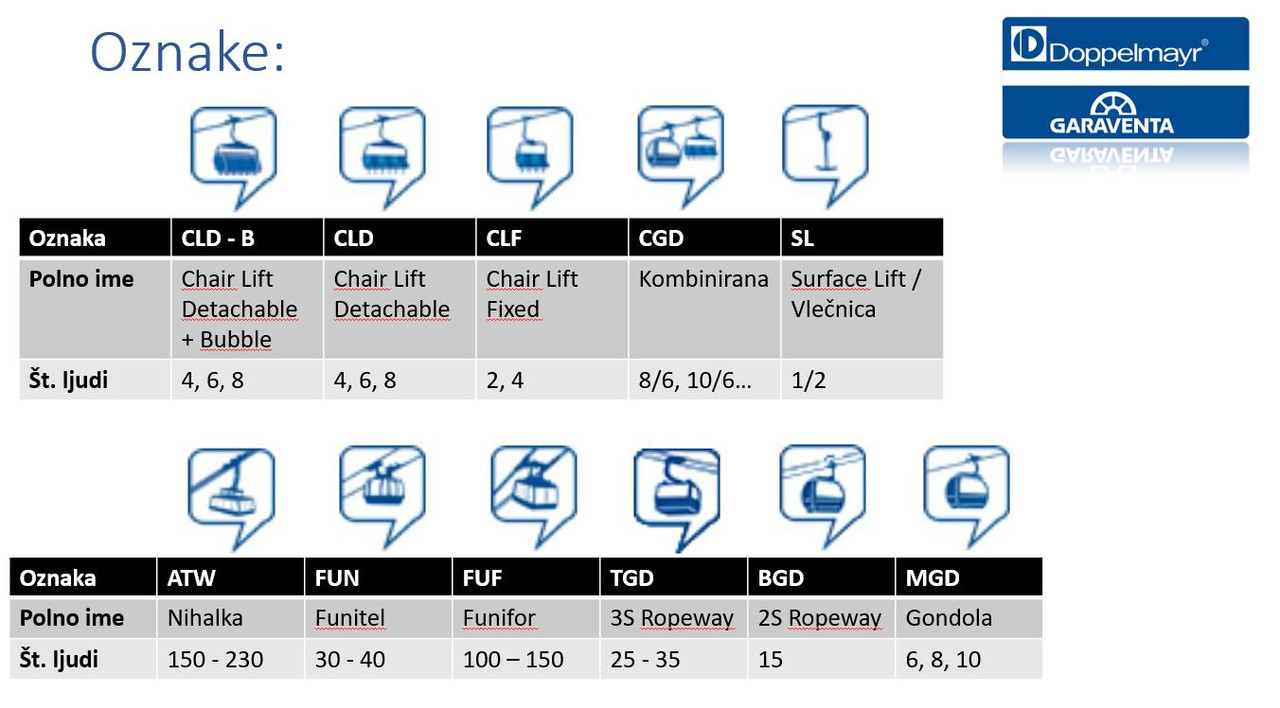 Oznake:

Doppelmayr®

GARAVENTA

| Oznaka | CLD - B | CLD | CLF | CGD | SL |
|---|---|---|---|---|---|
| Polno ime | Chair Lift Detachable + Bubble | Chair Lift Detachable | Chair Lift Fixed | Kombinirana | Surface Lift / Vlečnica |
| Št. ljudi | 4, 6, 8 | 4, 6, 8 | 2, 4 | 8/6, 10/6… | 1/2 |

| Oznaka | ATW | FUN | FUF | TGD | BGD | MGD |
|---|---|---|---|---|---|---|
| Polno ime | Nihalka | Funitel | Funifor | 3S Ropeway | 2S Ropeway | Gondola |
| Št. ljudi | 150 - 230 | 30 - 40 | 100 – 150 | 25 - 35 | 15 | 6, 8, 10 |